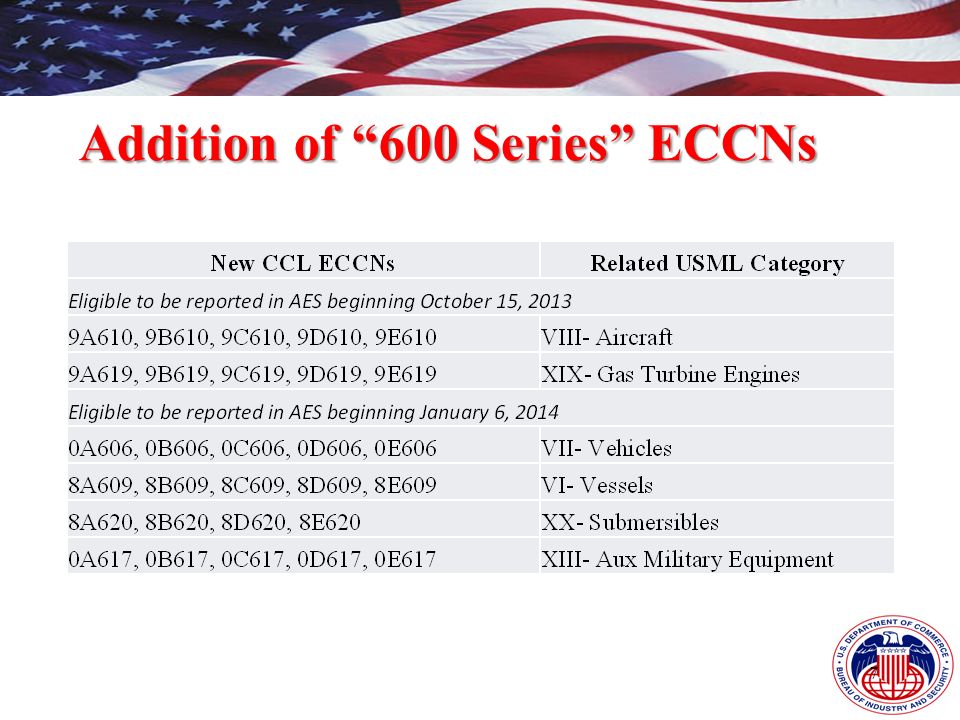 Addition of “600 Series” ECCNs

| New CCL ECCNs | Related USML Category |
|---|---|
| Eligible to be reported in AES beginning October 15, 2013 | |
| 9A610, 9B610, 9C610, 9D610, 9E610 | VIII- Aircraft |
| 9A619, 9B619, 9C619, 9D619, 9E619 | XIX- Gas Turbine Engines |
| Eligible to be reported in AES beginning January 6, 2014 | |
| 0A606, 0B606, 0C606, 0D606, 0E606 | VII- Vehicles |
| 8A609, 8B609, 8C609, 8D609, 8E609 | VI- Vessels |
| 8A620, 8B620, 8D620, 8E620 | XX- Submersibles |
| 0A617, 0B617, 0C617, 0D617, 0E617 | XIII- Aux Military Equipment |

U.S. DEPARTMENT OF COMMERCE • BUREAU OF INDUSTRY AND SECURITY •